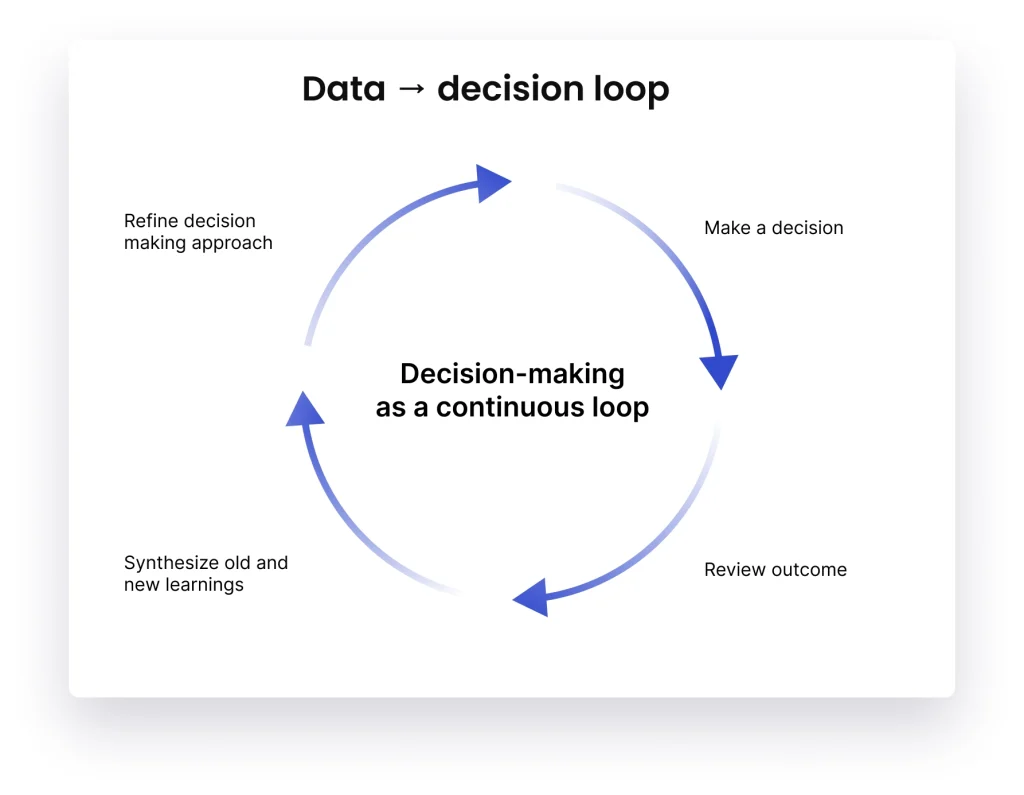 Data → decision loop

Refine decision making approach

Make a decision

Decision-making as a continuous loop

Synthesize old and new learnings

Review outcome